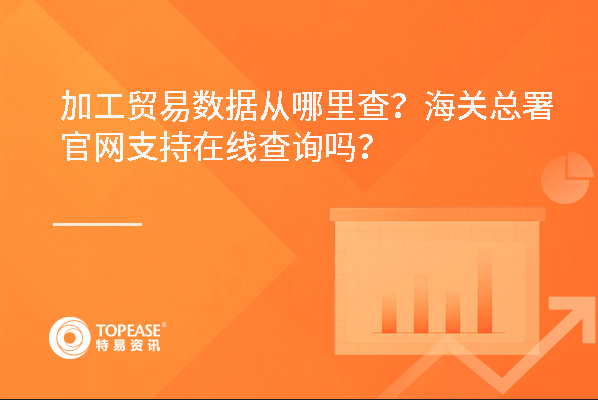 加工贸易数据从哪里查？海关总署官网支持在线查询吗？

TOPEASE®
特易资讯